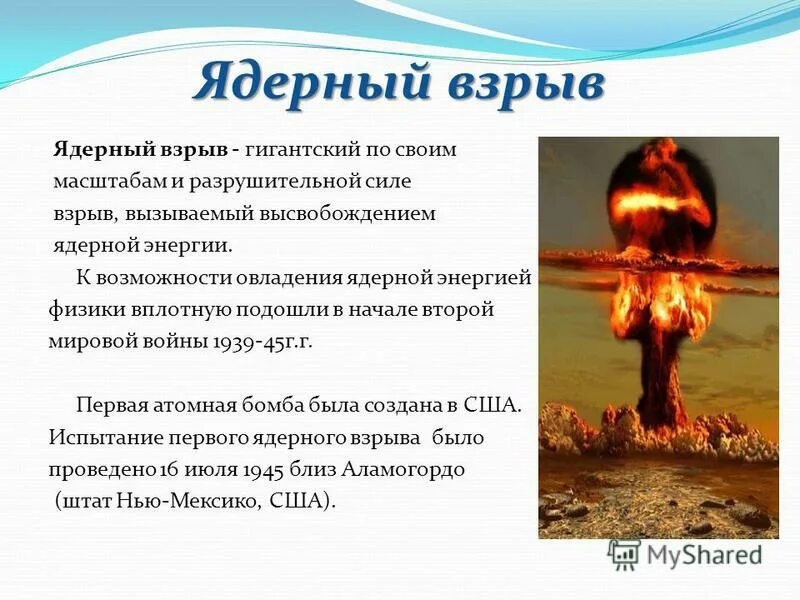 Ядерный взрыв

Ядерный взрыв - гигантский по своим масштабам и разрушительной силе взрыв, вызываемый высвобождением ядерной энергии.

К возможности овладения ядерной энергией физики вплотную подошли в начале второй мировой войны 1939-45г.г.

Первая атомная бомба была создана в США. Испытание первого ядерного взрыва было проведено 16 июля 1945 близ Аламогордо (штат Нью-Мексико, США).

MyShared